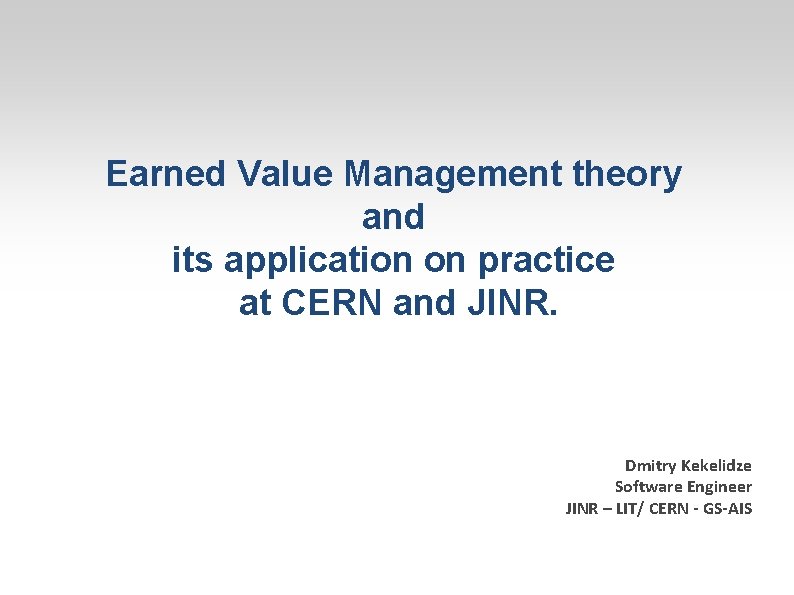 Earned Value Management theory
and
its application on practice
at CERN and JINR.

Dmitry Kekelidze
Software Engineer
JINR – LIT/ CERN - GS-AIS